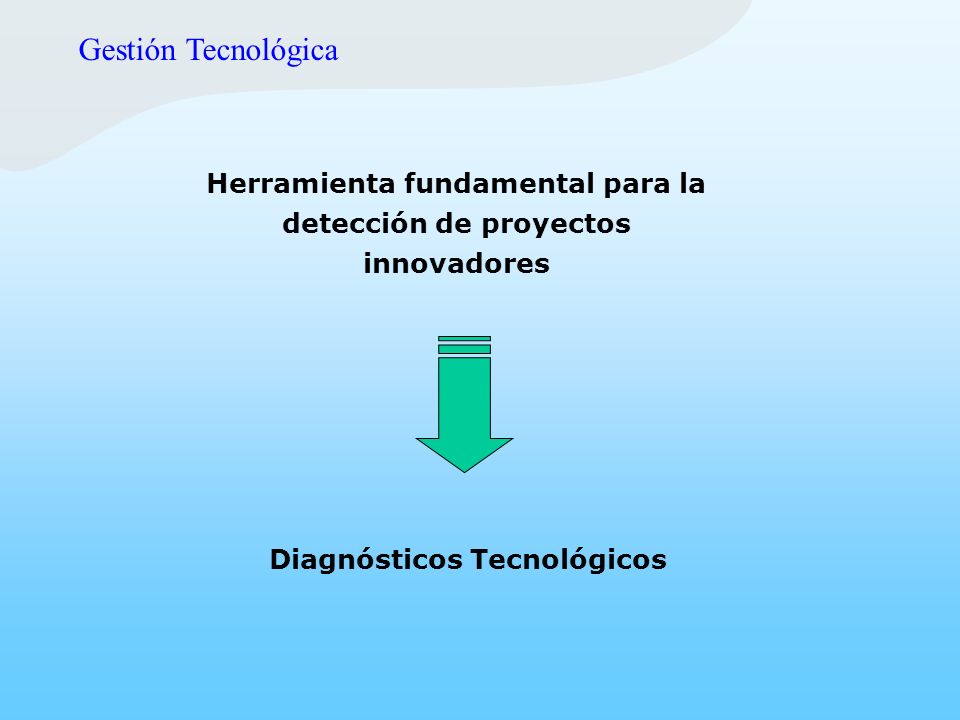 Gestión Tecnológica

Herramienta fundamental para la detección de proyectos innovadores

Diagnósticos Tecnológicos